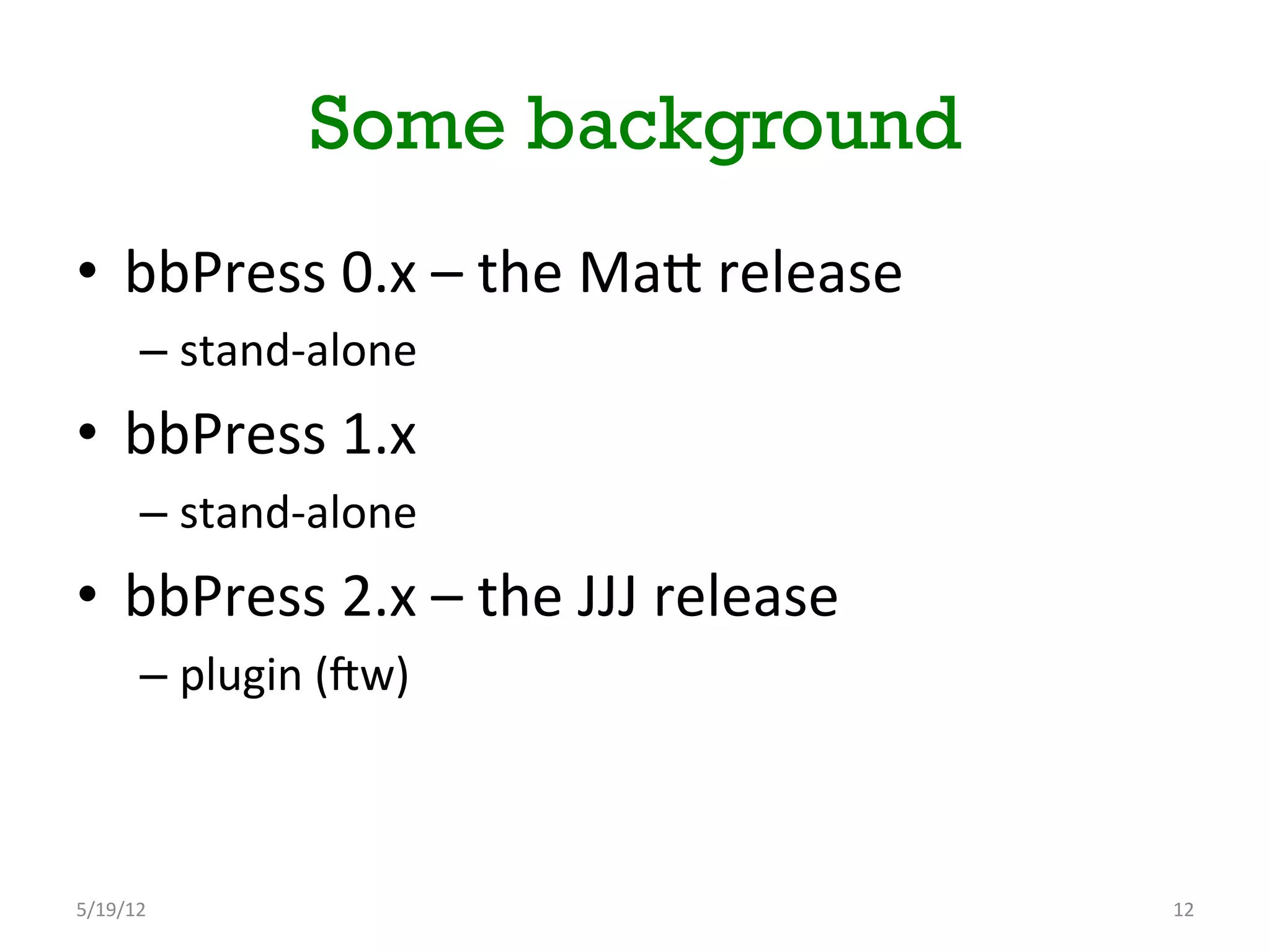 Some background

• bbPress 0.x – the Matt release
– stand-alone
• bbPress 1.x
– stand-alone
• bbPress 2.x – the JJJ release
– plugin (ftw)

5/19/12

12